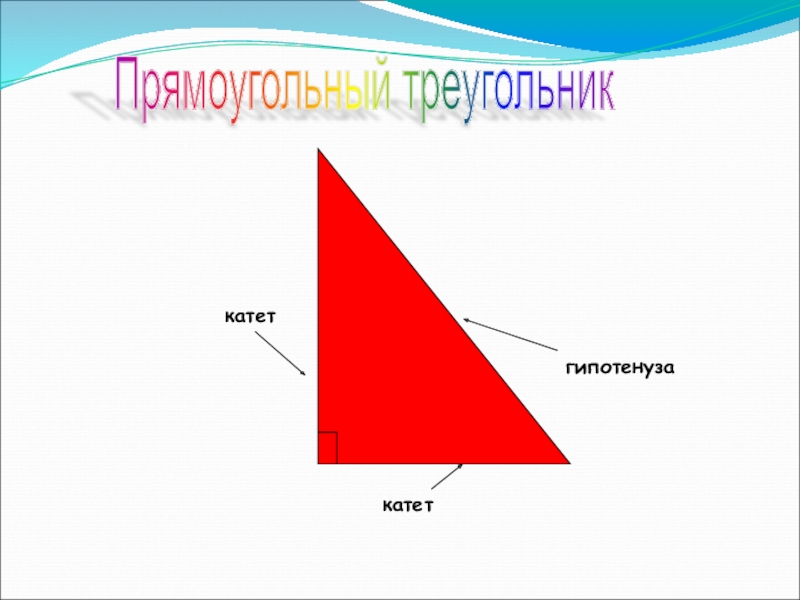 Прямоугольный треугольник

катет

гипотенуза

катет